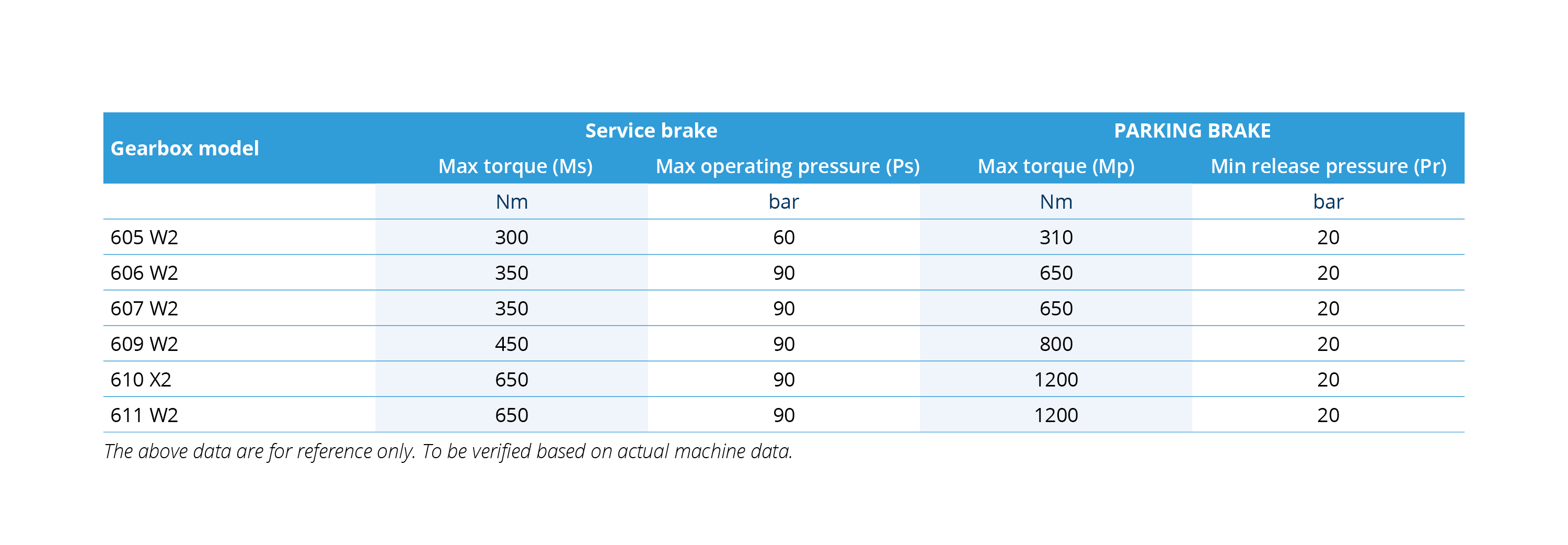 | Gearbox model | Service brake | | PARKING BRAKE | |
|---|---|---|---|---|
| | Max torque (Ms) | Max operating pressure (Ps) | Max torque (Mp) | Min release pressure (Pr) |
| | Nm | bar | Nm | bar |
| 605 W2 | 300 | 60 | 310 | 20 |
| 606 W2 | 350 | 90 | 650 | 20 |
| 607 W2 | 350 | 90 | 650 | 20 |
| 609 W2 | 450 | 90 | 800 | 20 |
| 610 X2 | 650 | 90 | 1200 | 20 |
| 611 W2 | 650 | 90 | 1200 | 20 |

The above data are for reference only. To be verified based on actual machine data.